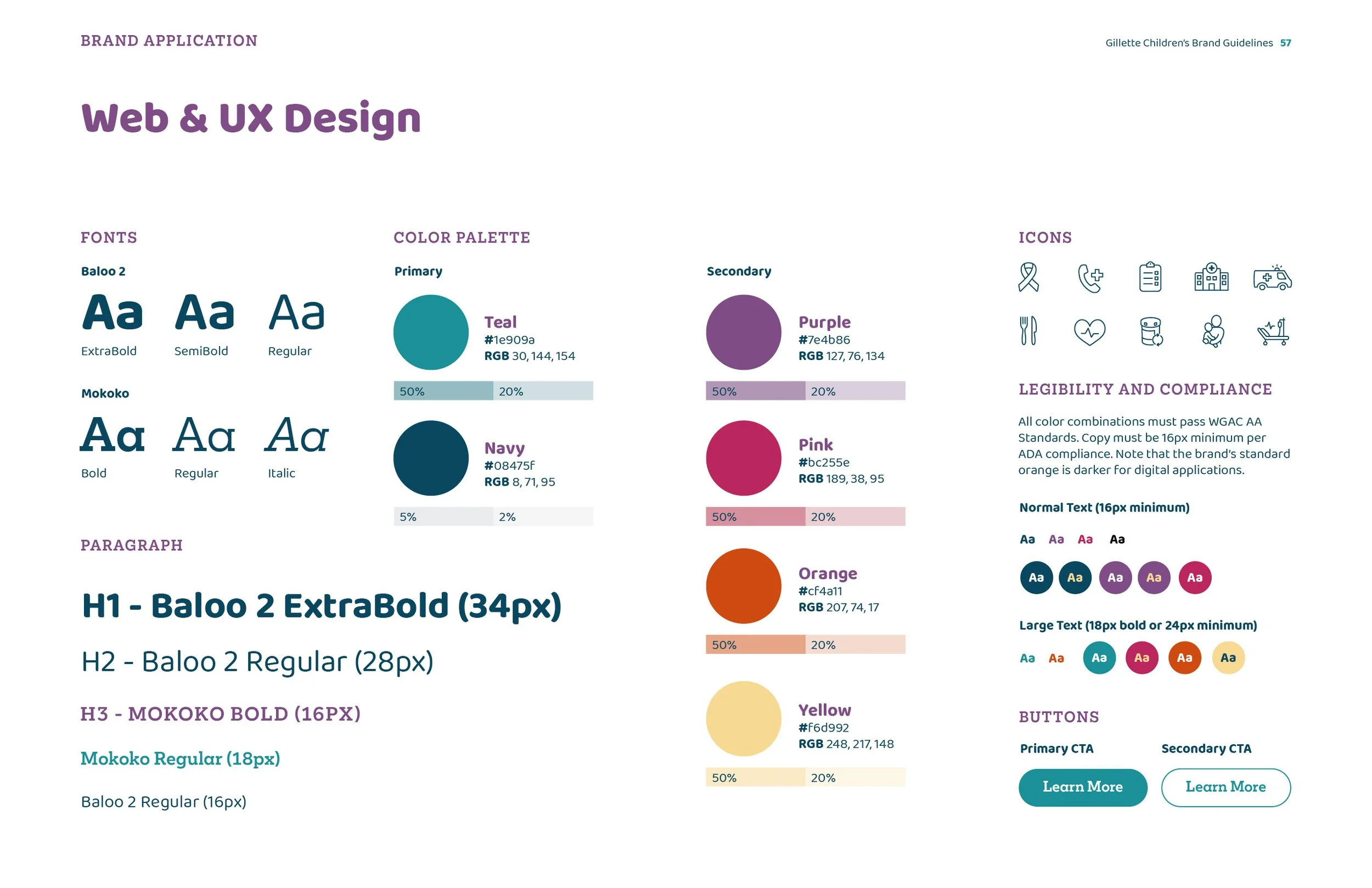 BRAND APPLICATION

Gillette Children's Brand Guidelines 57

Web & UX Design

FONTS

Baloo 2

Aa Aa Aa

ExtraBold SemiBold Regular

Mokoko

Aa Aa Aa

Bold Regular Italic

PARAGRAPH

H1 - Baloo 2 ExtraBold (34px)

H2 - Baloo 2 Regular (28px)

H3 - MOKOKO BOLD (16PX)

Mokoko Regular (18px)

Baloo 2 Regular (16px)

COLOR PALETTE

Primary

Teal
#1e909a
RGB 30, 144, 154

50% 20%

Navy
#08475f
RGB 8, 71, 95

5% 2%

Secondary

Purple
#7e4b86
RGB 127, 76, 134

50% 20%

Pink
#bc255e
RGB 189, 38, 95

50% 20%

Orange
#cf4a11
RGB 207, 74, 17

50% 20%

Yellow
#f6d992
RGB 248, 217, 148

50% 20%

ICONS

LEGIBILITY AND COMPLIANCE

All color combinations must pass WGAC AA Standards. Copy must be 16px minimum per ADA compliance. Note that the brand's standard orange is darker for digital applications.

Normal Text (16px minimum)

Aa Aa Aa Aa

Aa Aa Aa Aa Aa

Large Text (18px bold or 24px minimum)

Aa Aa Aa Aa Aa Aa

BUTTONS

Primary CTA

Learn More

Secondary CTA

Learn More